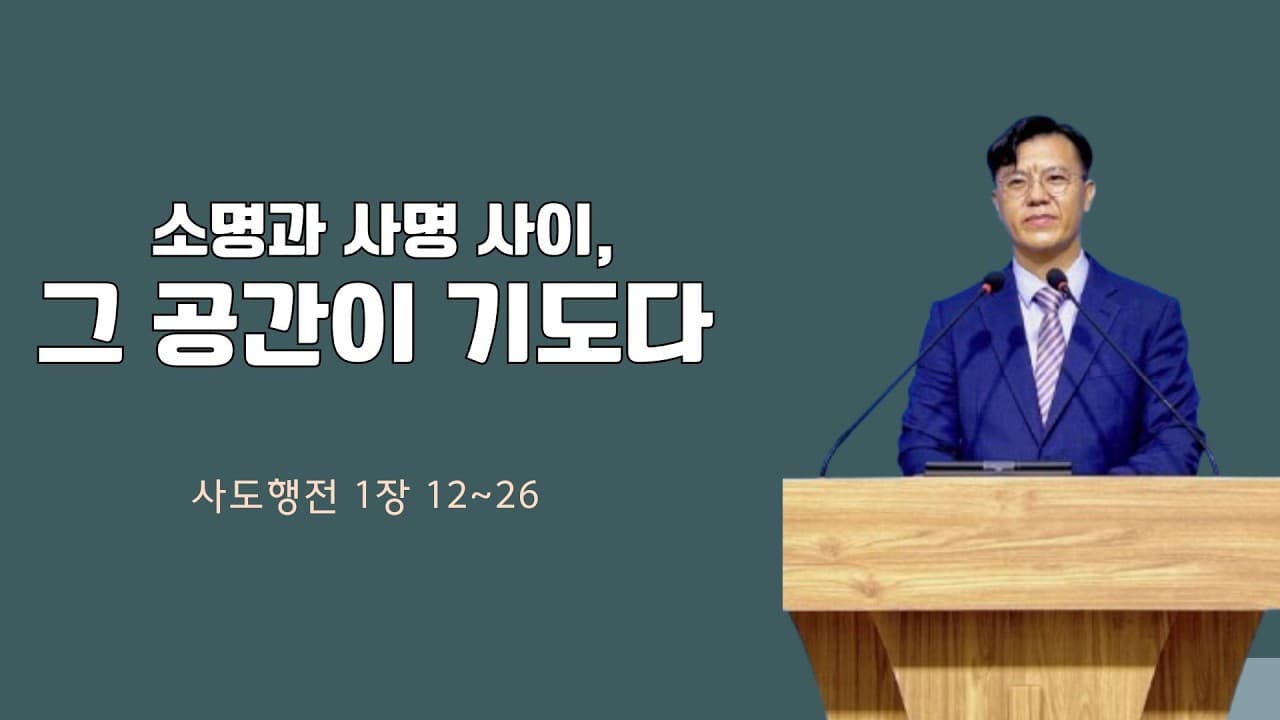 소명과 사명 사이,
그 공간이 기도다

사도행전 1장 12~26